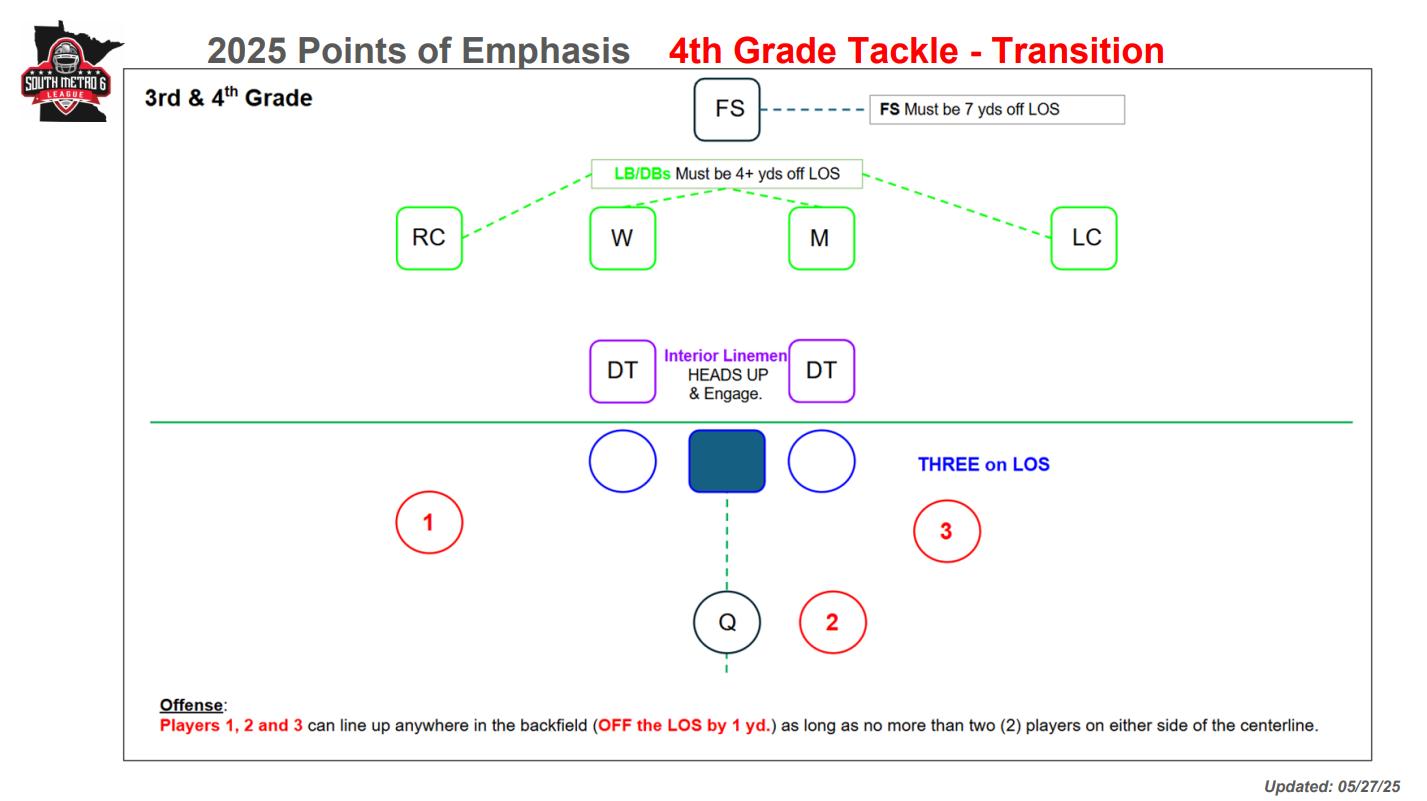 SOUTH METRO 6 LEAGUE

2025 Points of Emphasis 4th Grade Tackle - Transition

3rd & 4$^{th}$ Grade

FS

FS Must be 7 yds off LOS

LB/DBs Must be 4+ yds off LOS

RC

W

M

LC

DT

Interior Linemen HEADS UP & Engage.

DT

THREE on LOS

1

3

Q

2

Offense:
Players 1, 2 and 3 can line up anywhere in the backfield (OFF the LOS by 1 yd.) as long as no more than two (2) players on either side of the centerline.

Updated: 05/27/25